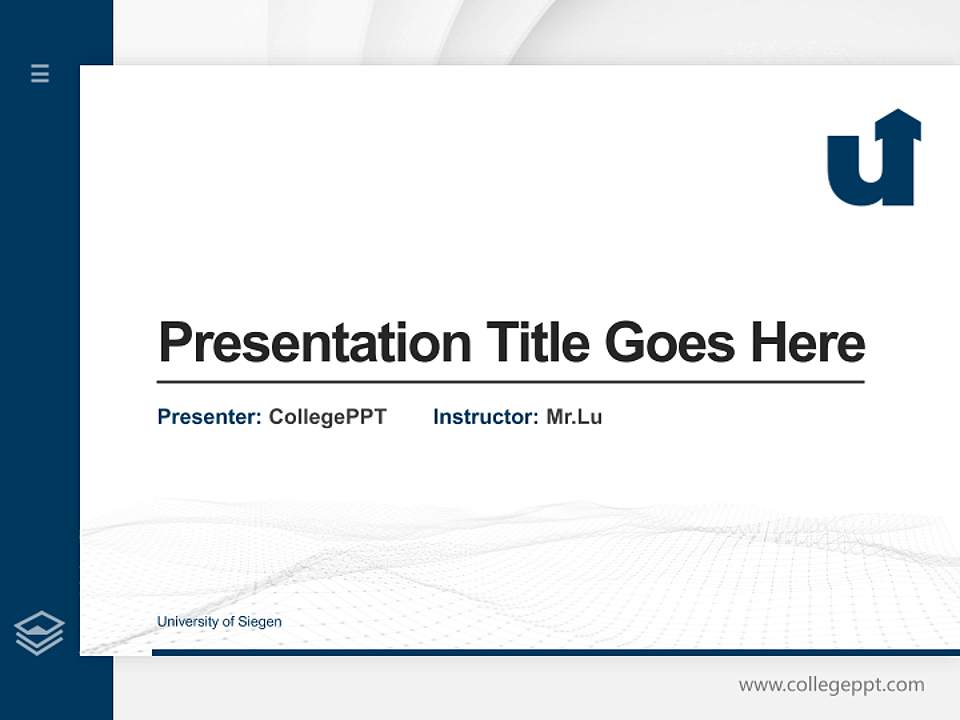 Presentation Title Goes Here

Presenter: CollegePPT Instructor: Mr.Lu

University of Siegen

www.collegeppt.com